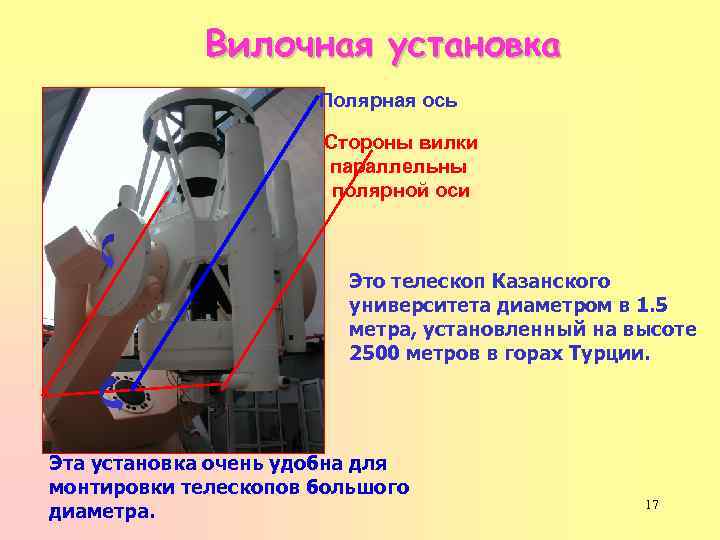 Вилочная установка

Полярная ось

Стороны вилки параллельны полярной оси

Это телескоп Казанского университета диаметром в 1.5 метра, установленный на высоте 2500 метров в горах Турции.

Эта установка очень удобна для монтировки телескопов большого диаметра.

17